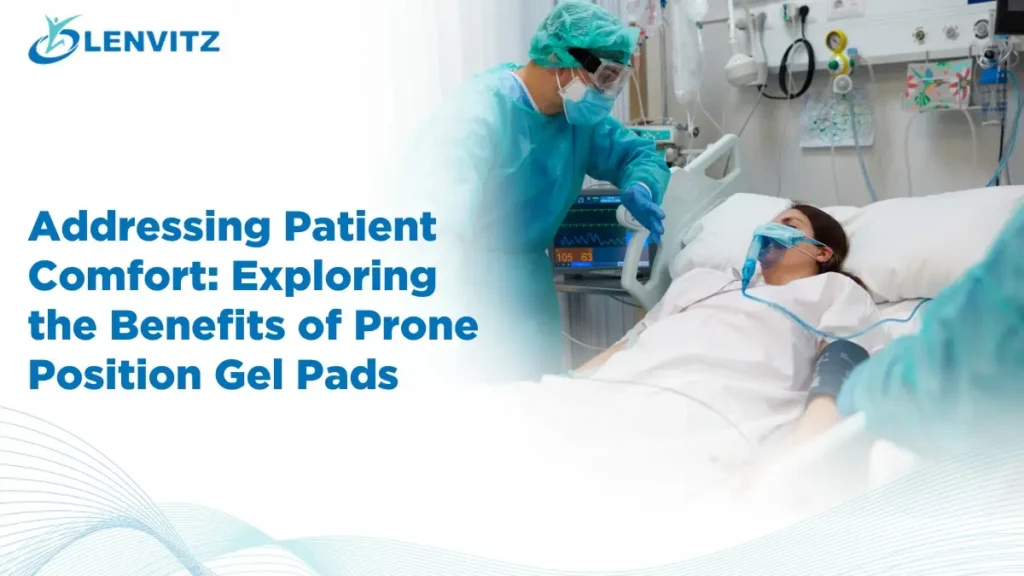 LENVITZ

Addressing Patient Comfort: Exploring the Benefits of Prone Position Gel Pads

105 63